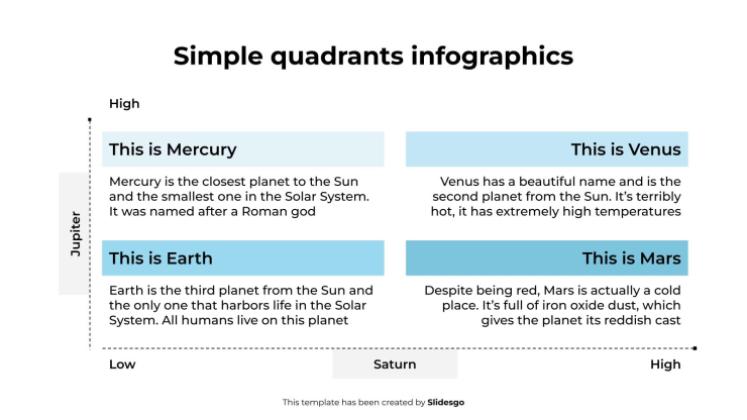 Simple quadrants infographics

High

Jupiter

This is Mercury

Mercury is the closest planet to the Sun and the smallest one in the Solar System. It was named after a Roman god

This is Venus

Venus has a beautiful name and is the second planet from the Sun. It's terribly hot, it has extremely high temperatures

This is Earth

Earth is the third planet from the Sun and the only one that harbors life in the Solar System. All humans live on this planet

This is Mars

Despite being red, Mars is actually a cold place. It's full of iron oxide dust, which gives the planet its reddish cast

Low

Saturn

High

This template has been created by Slidesgo